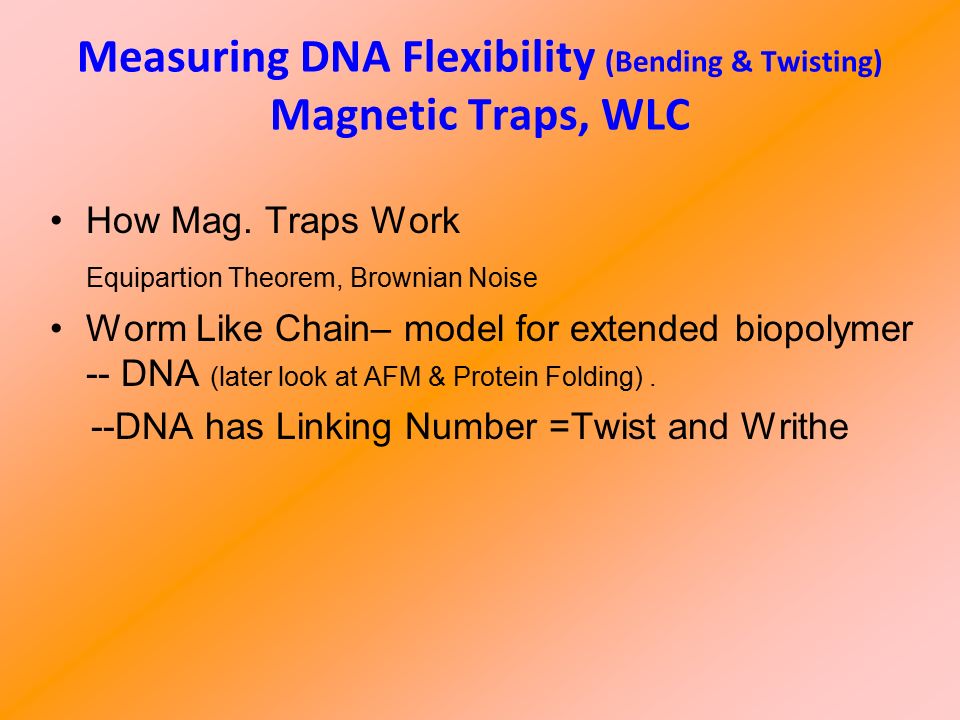 Measuring DNA Flexibility (Bending & Twisting)
Magnetic Traps, WLC

• How Mag. Traps Work

Equipartion Theorem, Brownian Noise

• Worm Like Chain– model for extended biopolymer -- DNA (later look at AFM & Protein Folding) .

--DNA has Linking Number =Twist and Writhe